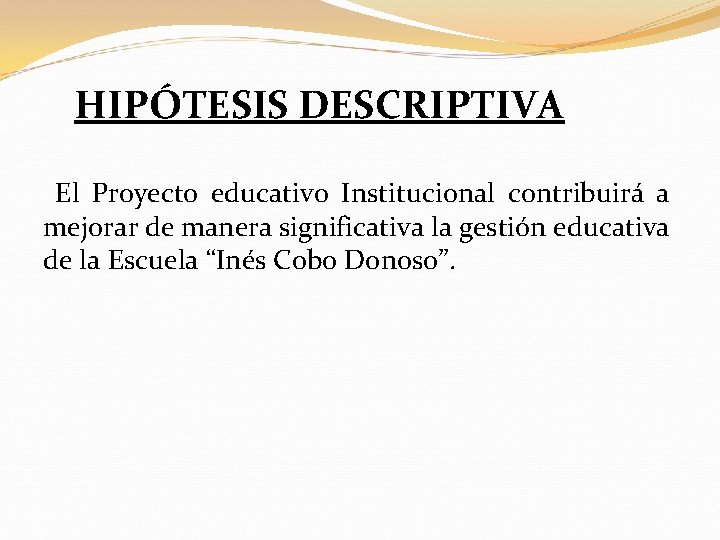 HIPÓTESIS DESCRIPTIVA

El Proyecto educativo Institucional contribuirá a mejorar de manera significativa la gestión educativa de la Escuela “Inés Cobo Donoso”.